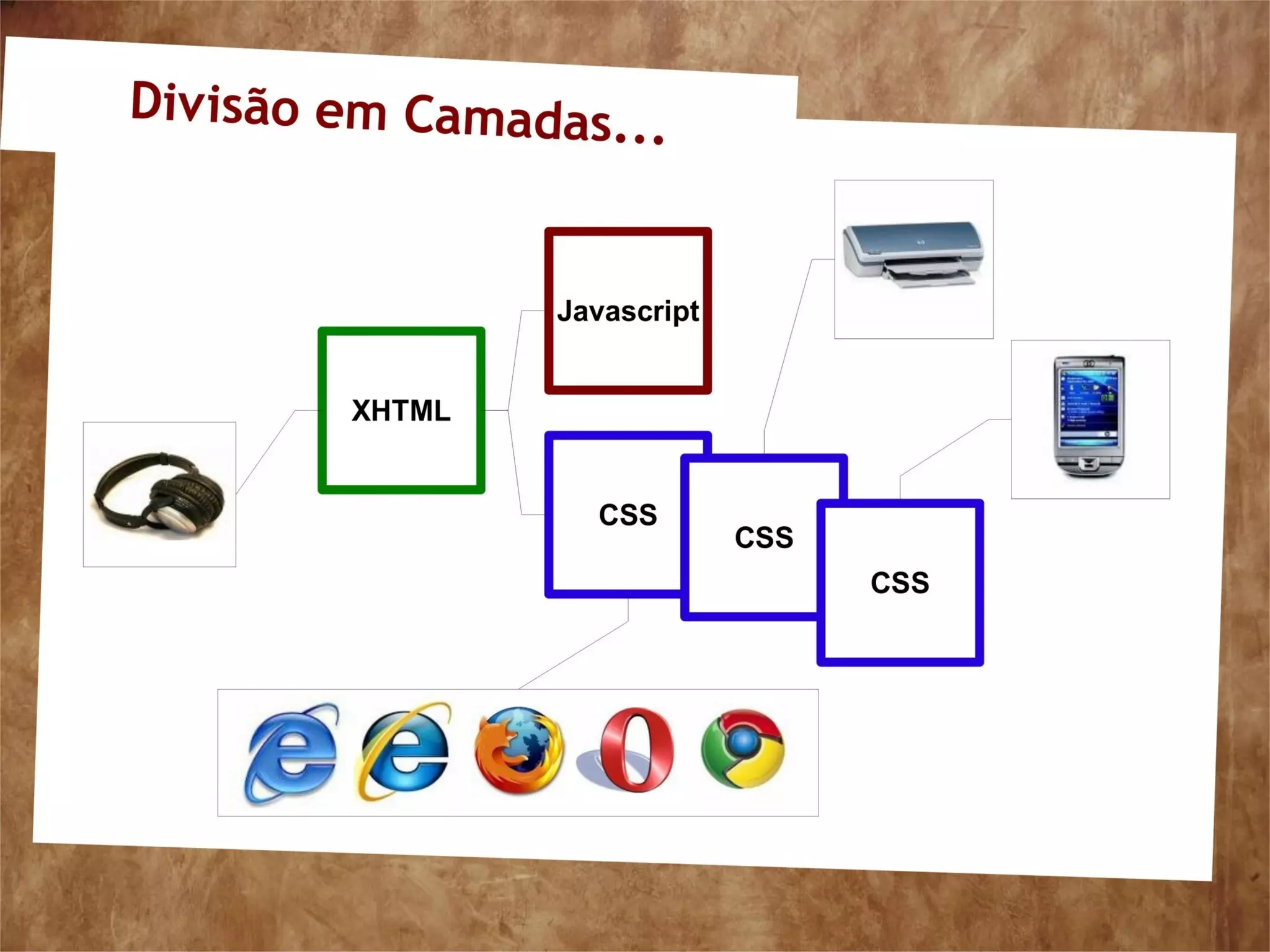 Divisão em Camadas...

XHTML

Javascript

CSS

CSS

CSS